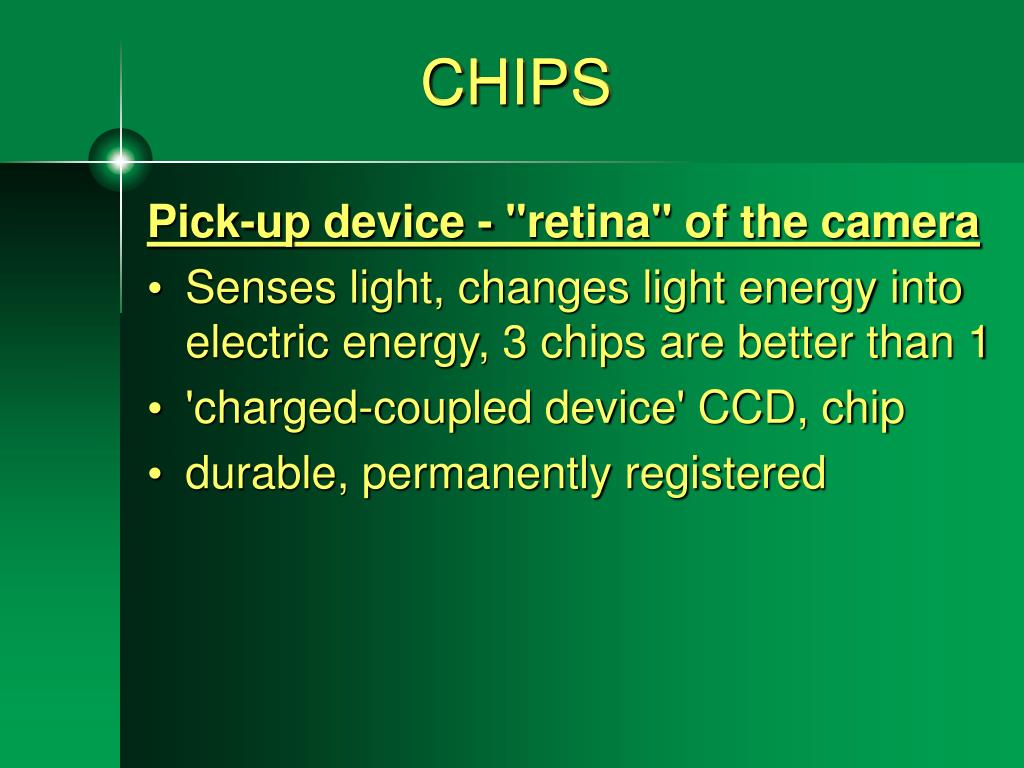 CHIPS

Pick-up device - "retina" of the camera

• Senses light, changes light energy into electric energy, 3 chips are better than 1
• 'charged-coupled device' CCD, chip
• durable, permanently registered